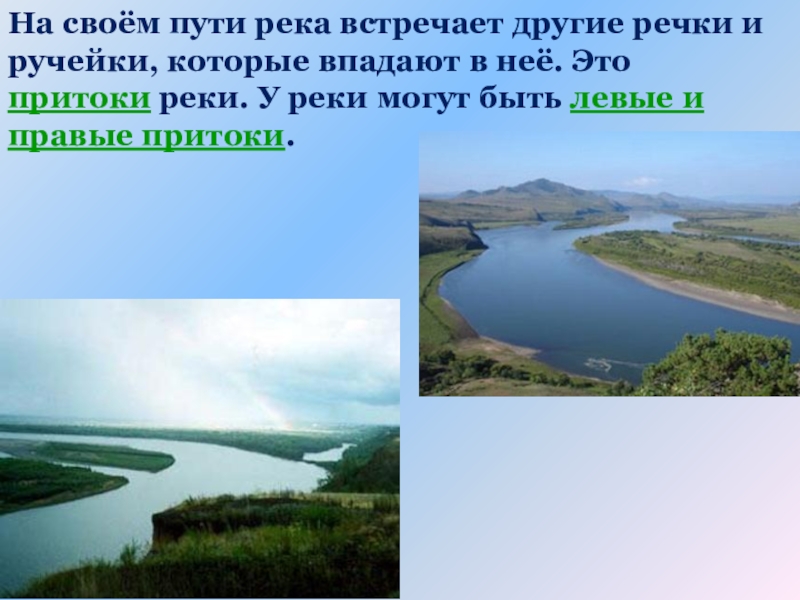 На своём пути река встречает другие речки и ручейки, которые впадают в неё. Это притоки реки. У реки могут быть левые и правые притоки.